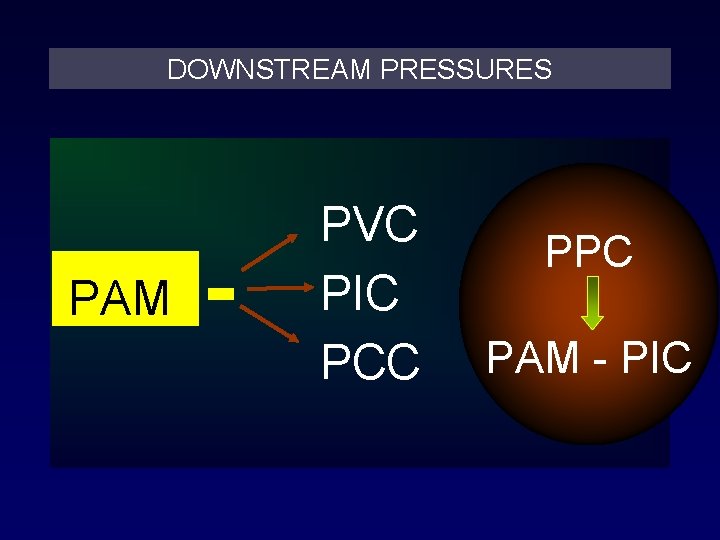 DOWNSTREAM PRESSURES

PAM -

PVC
PIC
PCC

PPC
PAM - PIC